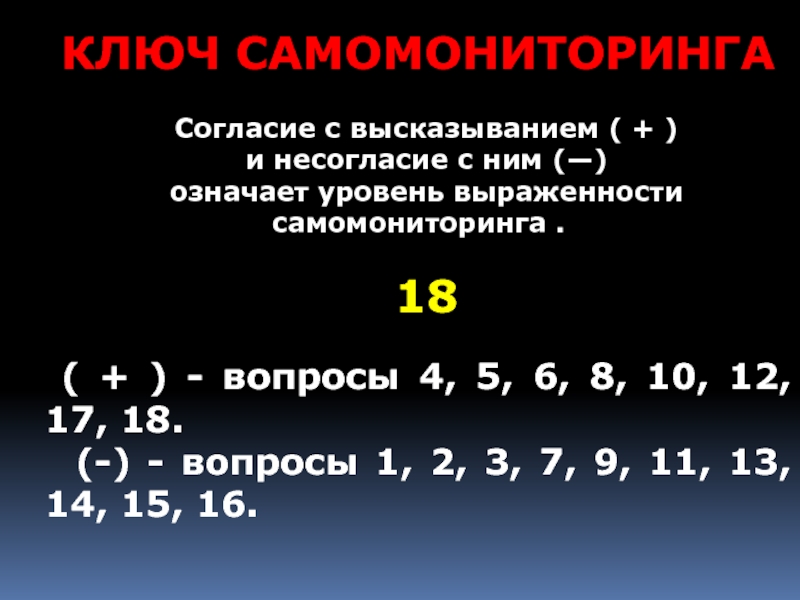 КЛЮЧ САМОМОНИТОРИНГА

Согласие с высказыванием ( + ) и несогласие с ним (—) означает уровень выраженности самомониторинга .

18

( + ) - вопросы 4, 5, 6, 8, 10, 12, 17, 18.
(-) - вопросы 1, 2, 3, 7, 9, 11, 13, 14, 15, 16.